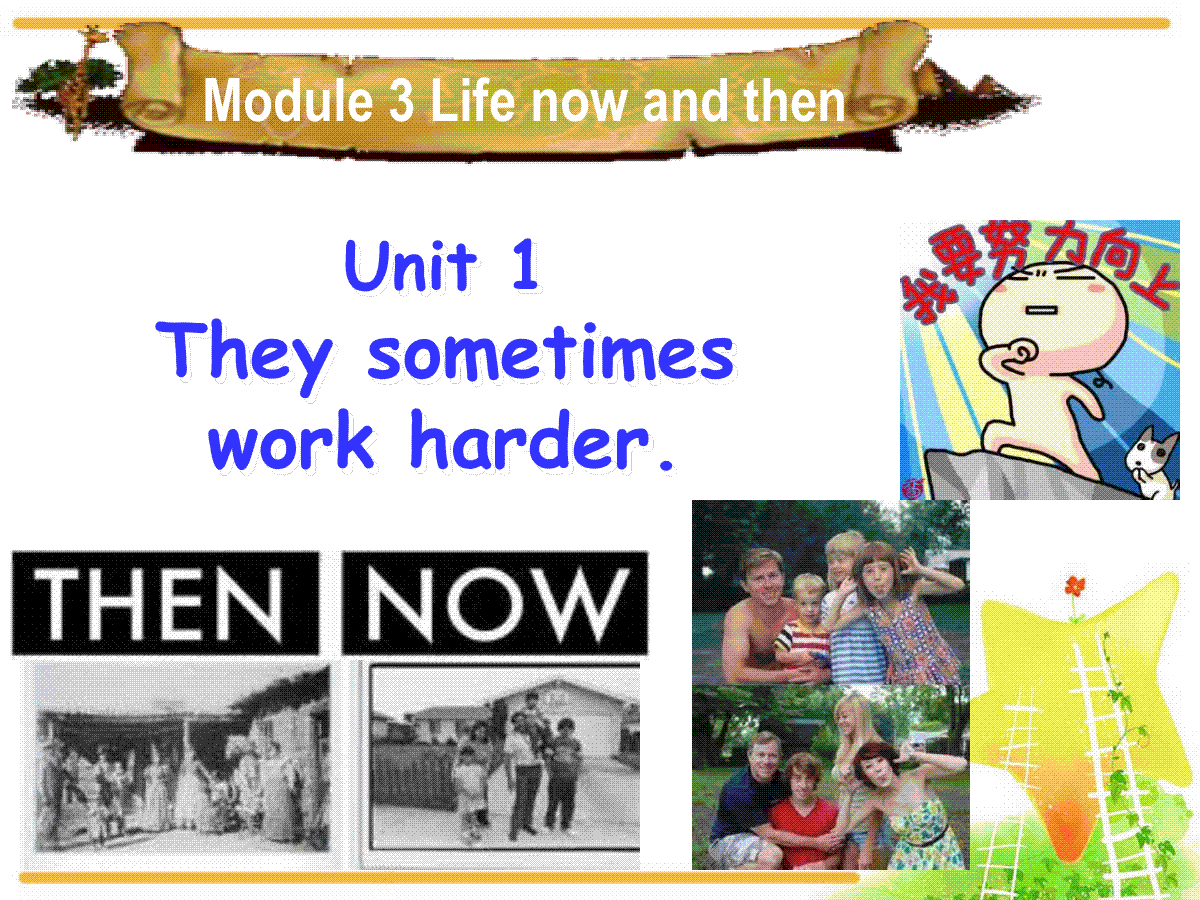 Module 3 Life now and then

Unit 1
They sometimes work harder.

我要努力向上

THEN NOW